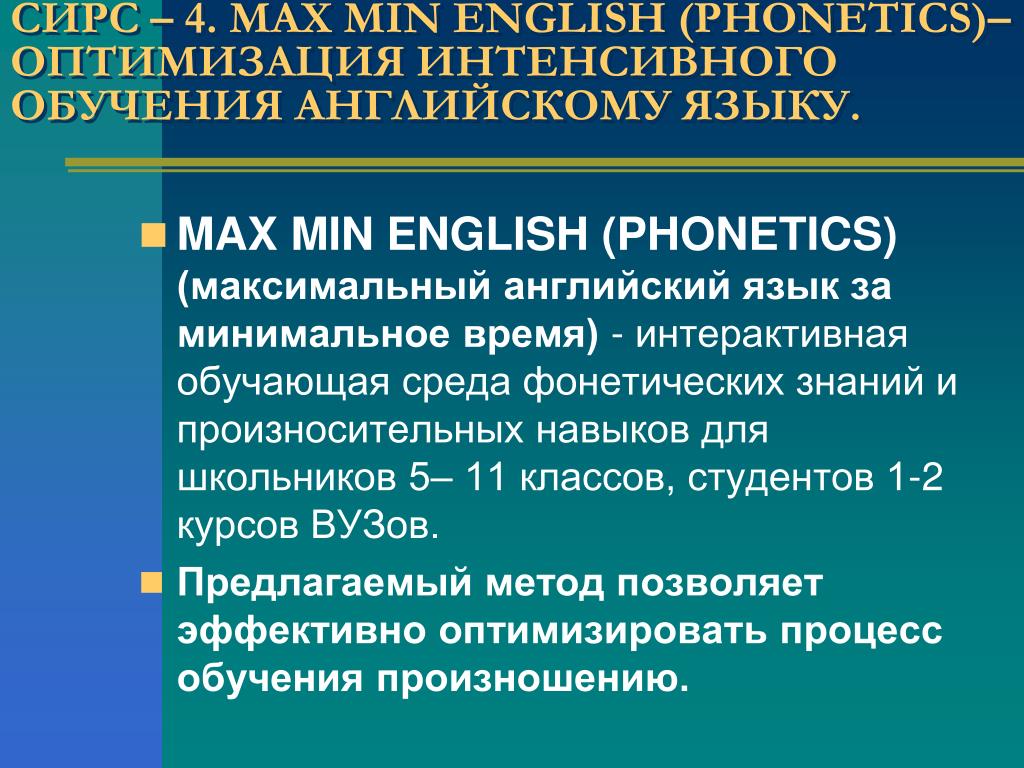 СИРС – 4. MAX MIN ENGLISH (PHONETICS)– ОПТИМИЗАЦИЯ ИНТЕНСИВНОГО ОБУЧЕНИЯ АНГЛИЙСКОМУ ЯЗЫКУ.

MAX MIN ENGLISH (PHONETICS) (максимальный английский язык за минимальное время) - интерактивная обучающая среда фонетических знаний и произносительных навыков для школьников 5– 11 классов, студентов 1-2 курсов ВУЗов.

Предлагаемый метод позволяет эффективно оптимизировать процесс обучения произношению.